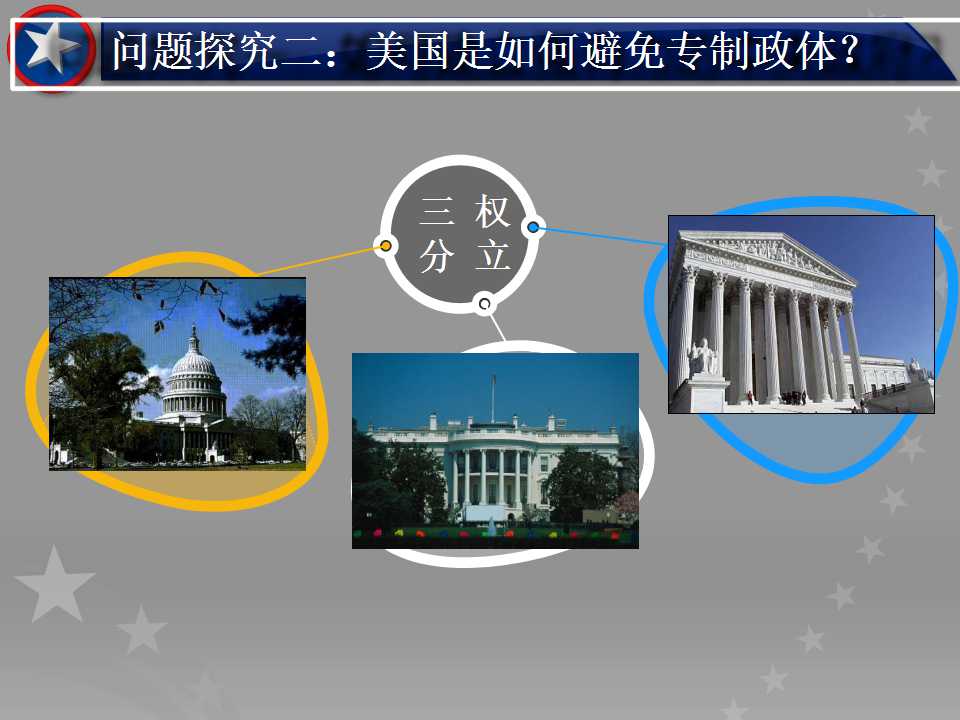 问题探究二：美国是如何避免专制政体？

三权
分立